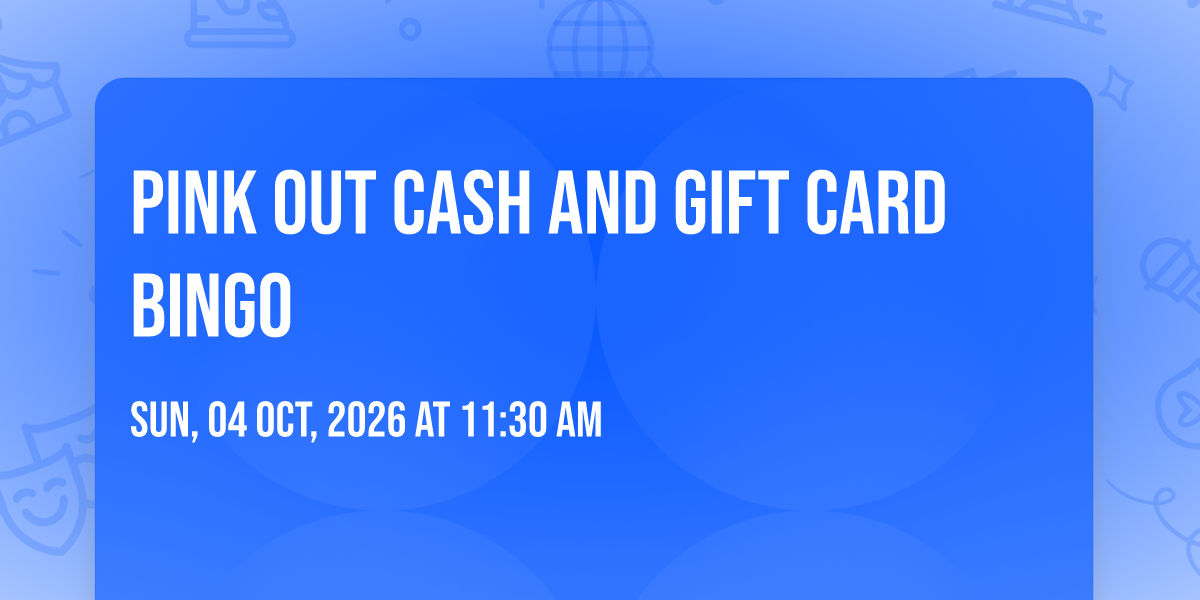 PINK OUT CASH AND GIFT CARD BINGO

SUN, 04 OCT, 2026 AT 11:30 AM